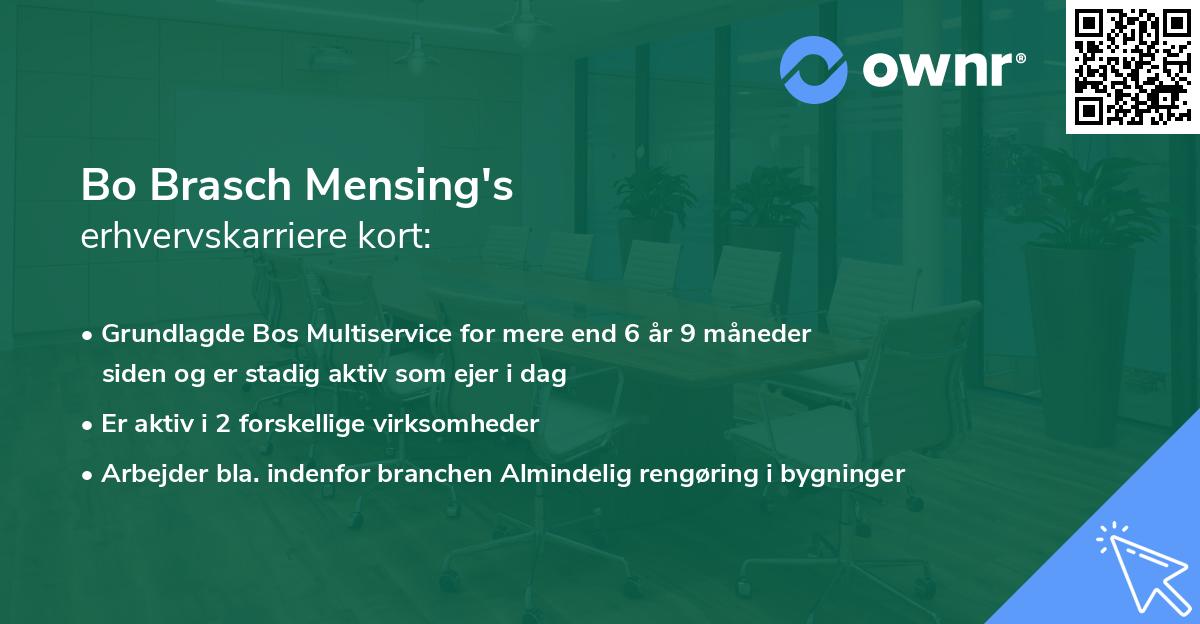 ownr®

Bo Brasch Mensing's
erhvervskarriere kort:

• Grundlagde Bos Multiservice for mere end 6 år 9 måneder siden og er stadig aktiv som ejer i dag
• Er aktiv i 2 forskellige virksomheder
• Arbejder bla. indenfor branchen Almindelig rengøring i bygninger